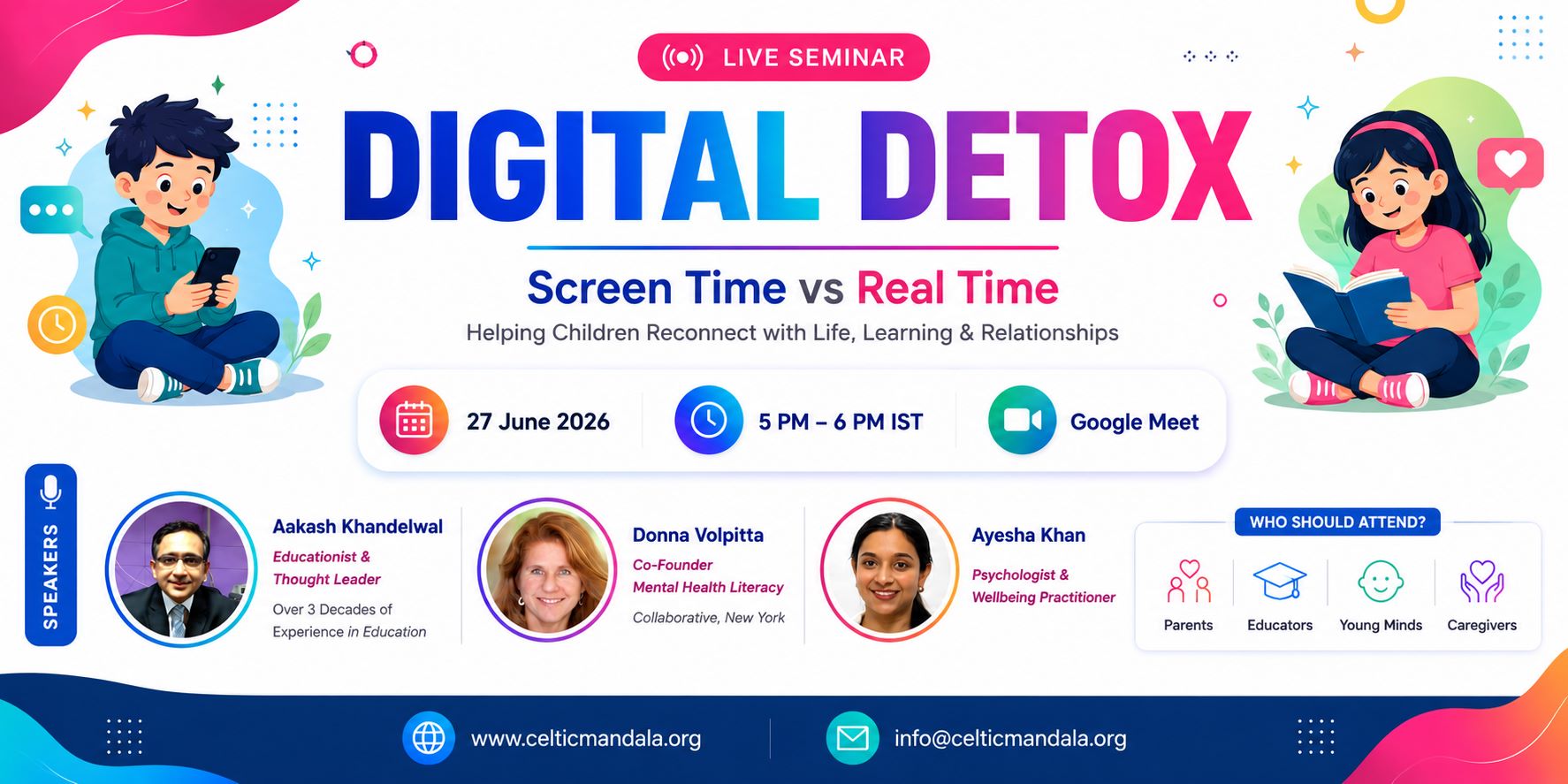 LIVE SEMINAR

DIGITAL DETOX

Screen Time vs Real Time

Helping Children Reconnect with Life, Learning & Relationships

27 June 2026

5 PM – 6 PM IST

Google Meet

SPEAKERS

Aakash Khandelwal

Educationist & Thought Leader

Over 3 Decades of Experience in Education

Donna Volpitta

Co-Founder Mental Health Literacy

Collaborative, New York

Ayesha Khan

Psychologist & Wellbeing Practitioner

WHO SHOULD ATTEND?

Parents

Educators

Young Minds

Caregivers

www.celticmandala.org

info@celticmandala.org